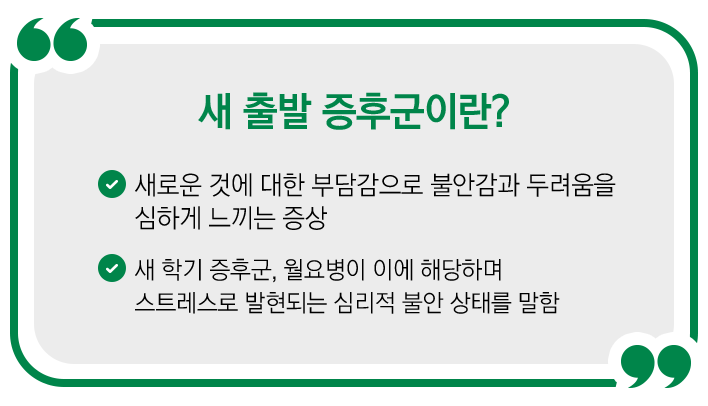 새 출발 증후군이란?

새로운 것에 대한 부담감으로 불안감과 두려움을 심하게 느끼는 증상

새 학기 증후군, 월요병이 이에 해당하며 스트레스로 발현되는 심리적 불안 상태를 말함